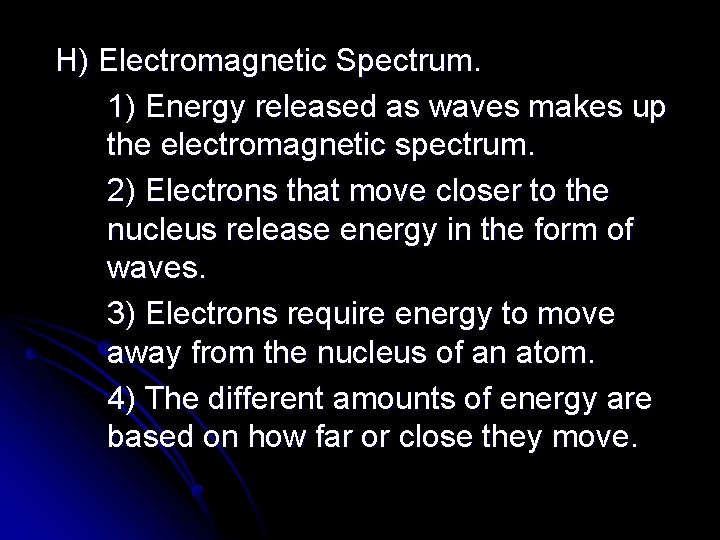 H) Electromagnetic Spectrum.

1) Energy released as waves makes up the electromagnetic spectrum.

2) Electrons that move closer to the nucleus release energy in the form of waves.

3) Electrons require energy to move away from the nucleus of an atom.

4) The different amounts of energy are based on how far or close they move.